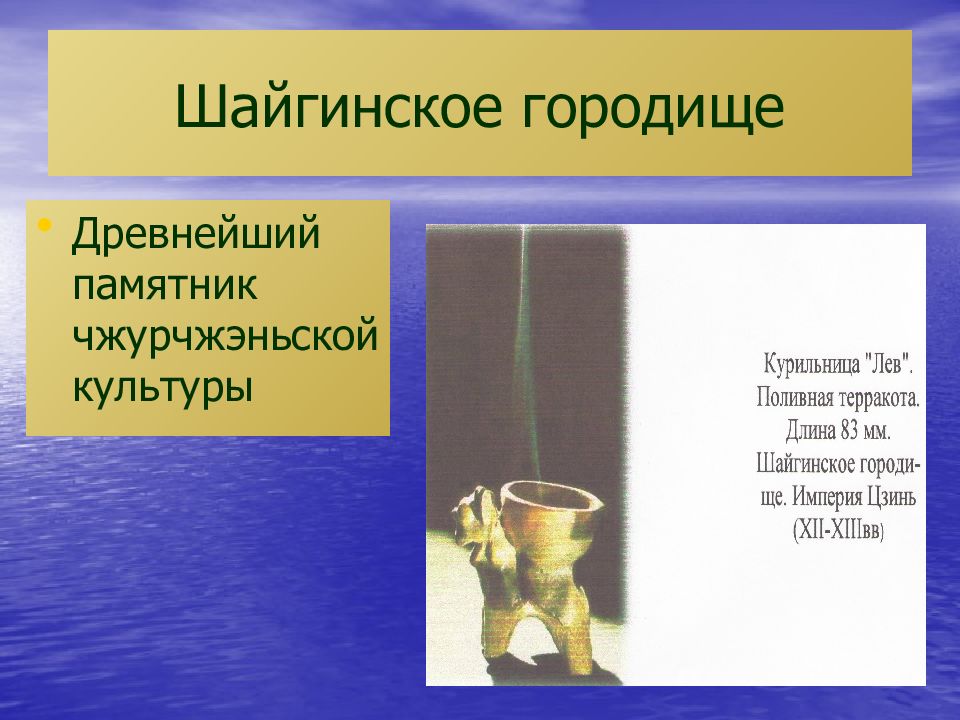 Шайгинское городище

• Древнейший памятник чжурчжэньской культуры

Курильница "Лев". Поливная терракота. Длина 83 мм. Шайгинское городище. Империя Цзинь (XII-XIIIвв)